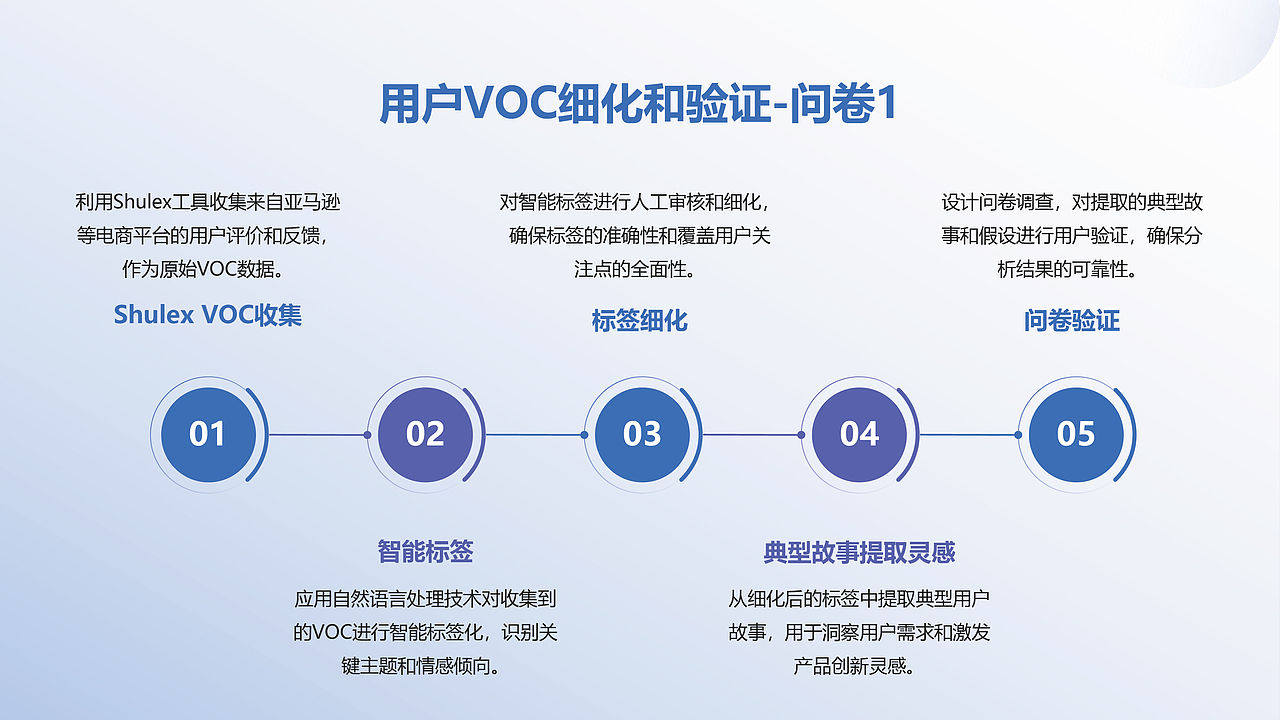 用户VOC细化和验证-问卷1

利用Shulex工具收集来自亚马逊等电商平台的用户评价和反馈，作为原始VOC数据。

Shulex VOC收集

对智能标签进行人工审核和细化，确保标签的准确性和覆盖用户关注点的全面性。

标签细化

设计问卷调查，对提取的典型故事和假设进行用户验证，确保分析结果的可靠性。

问卷验证

01

02

03

04

05

智能标签

应用自然语言处理技术对收集到的VOC进行智能标签化，识别关键主题和情感倾向。

典型故事提取灵感

从细化后的标签中提取典型用户故事，用于洞察用户需求和激发产品创新灵感。